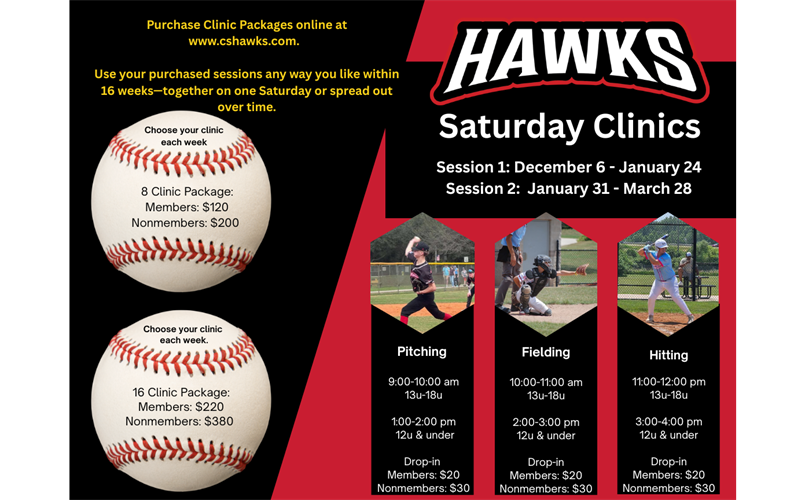 Purchase Clinic Packages online at www.cshawks.com.

Use your purchased sessions any way you like within 16 weeks—together on one Saturday or spread out over time.

Choose your clinic each week

8 Clinic Package:
Members: $120
Nonmembers: $200

Choose your clinic each week.

16 Clinic Package:
Members: $220
Nonmembers: $380

HAWKS

Saturday Clinics

Session 1: December 6 - January 24
Session 2: January 31 - March 28

Pitching

9:00-10:00 am
13u-18u

1:00-2:00 pm
12u & under

Drop-in
Members: $20
Nonmembers: $30

Fielding

10:00-11:00 am
13u-18u

2:00-3:00 pm
12u & under

Drop-in
Members: $20
Nonmembers: $30

Hitting

11:00-12:00 pm
13u-18u

3:00-4:00 pm
12u & under

Drop-in
Members: $20
Nonmembers: $30